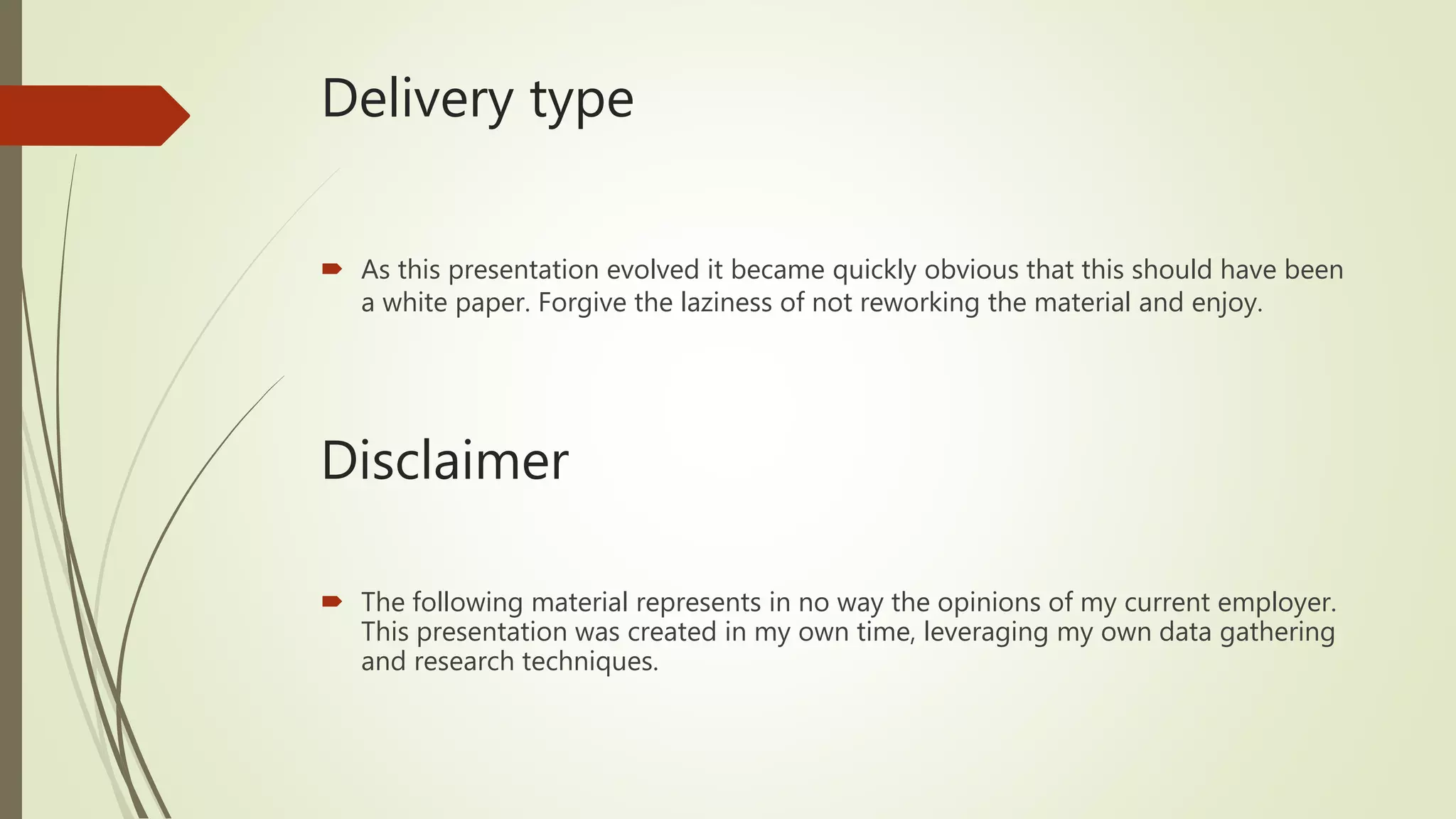 Delivery type

As this presentation evolved it became quickly obvious that this should have been a white paper. Forgive the laziness of not reworking the material and enjoy.

Disclaimer

The following material represents in no way the opinions of my current employer. This presentation was created in my own time, leveraging my own data gathering and research techniques.